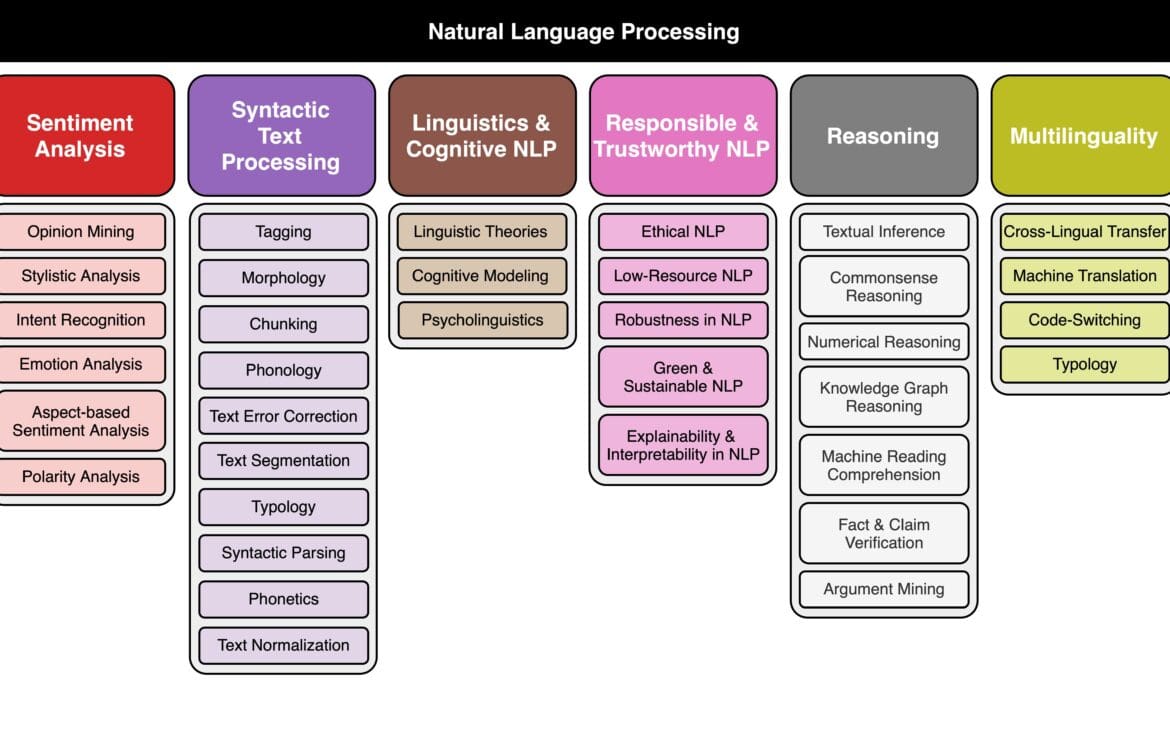 Natural Language Processing

Sentiment Analysis

Opinion Mining

Stylistic Analysis

Intent Recognition

Emotion Analysis

Aspect-based Sentiment Analysis

Polarity Analysis

Syntactic Text Processing

Tagging

Morphology

Chunking

Phonology

Text Error Correction

Text Segmentation

Typology

Syntactic Parsing

Phonetics

Text Normalization

Linguistics & Cognitive NLP

Linguistic Theories

Cognitive Modeling

Psycholinguistics

Responsible & Trustworthy NLP

Ethical NLP

Low-Resource NLP

Robustness in NLP

Green & Sustainable NLP

Explainability & Interpretability in NLP

Reasoning

Textual Inference

Commonsense Reasoning

Numerical Reasoning

Knowledge Graph Reasoning

Machine Reading Comprehension

Fact & Claim Verification

Argument Mining

Multilinguality

Cross-Lingual Transfer

Machine Translation

Code-Switching

Typology